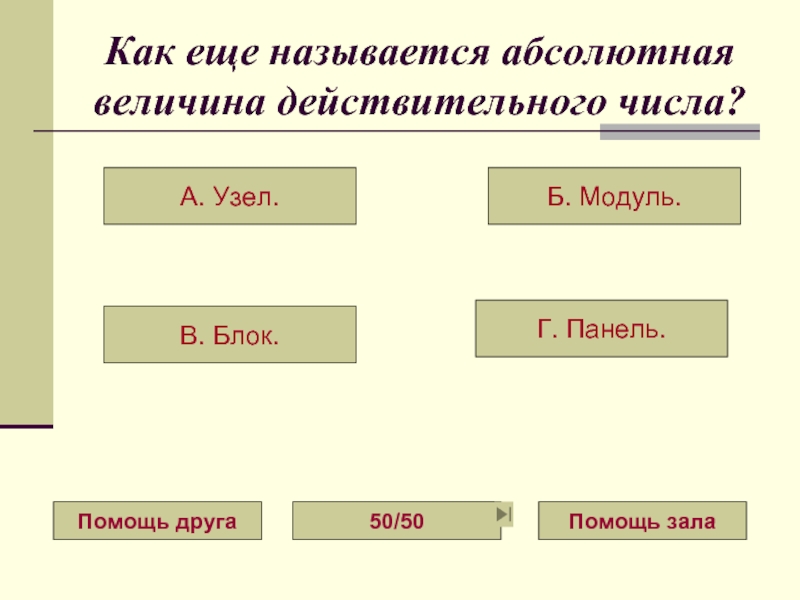 Как еще называется абсолютная величина действительного числа?

А. Узел.

Б. Модуль.

В. Блок.

Г. Панель.

Помощь друга

50/50

Помощь зала